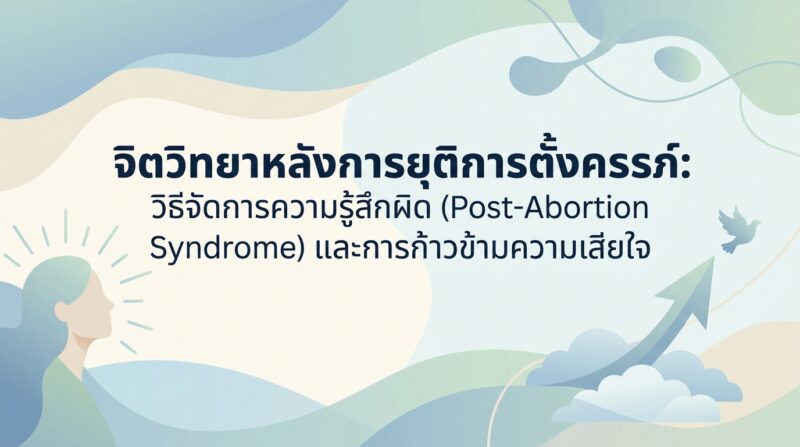 จิตวิทยาหลังการยุติการตั้งครรภ์:

วิธีจัดการความรู้สึกผิด (Post-Abortion Syndrome) และการก้าวข้ามความเสียใจ